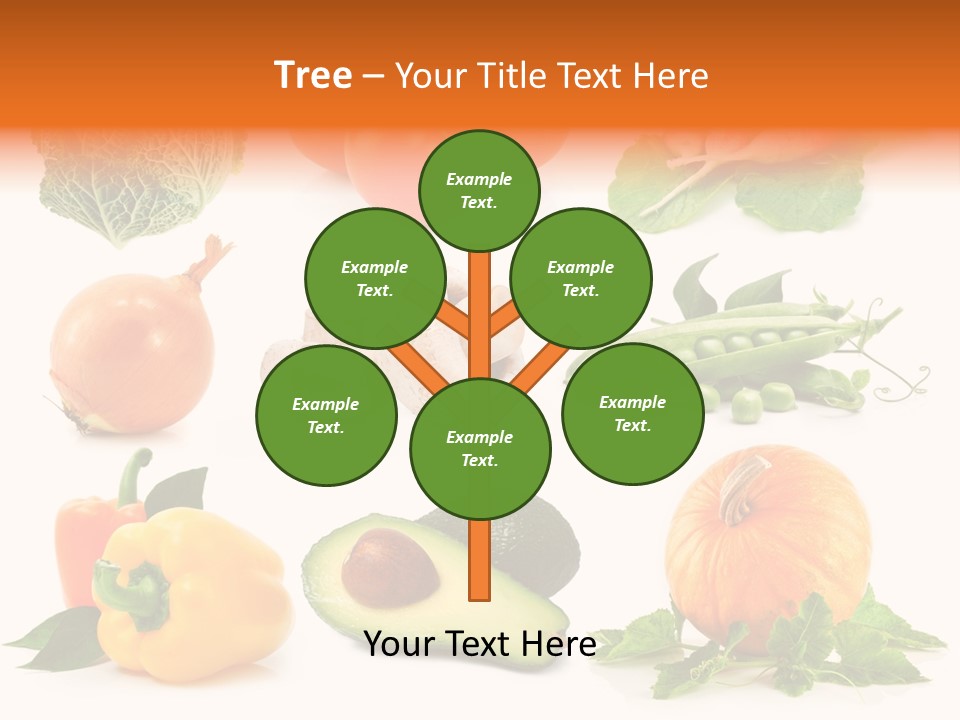 Tree – Your Title Text Here

Example Text.

Example Text.

Example Text.

Example Text.

Example Text.

Example Text.

Your Text Here